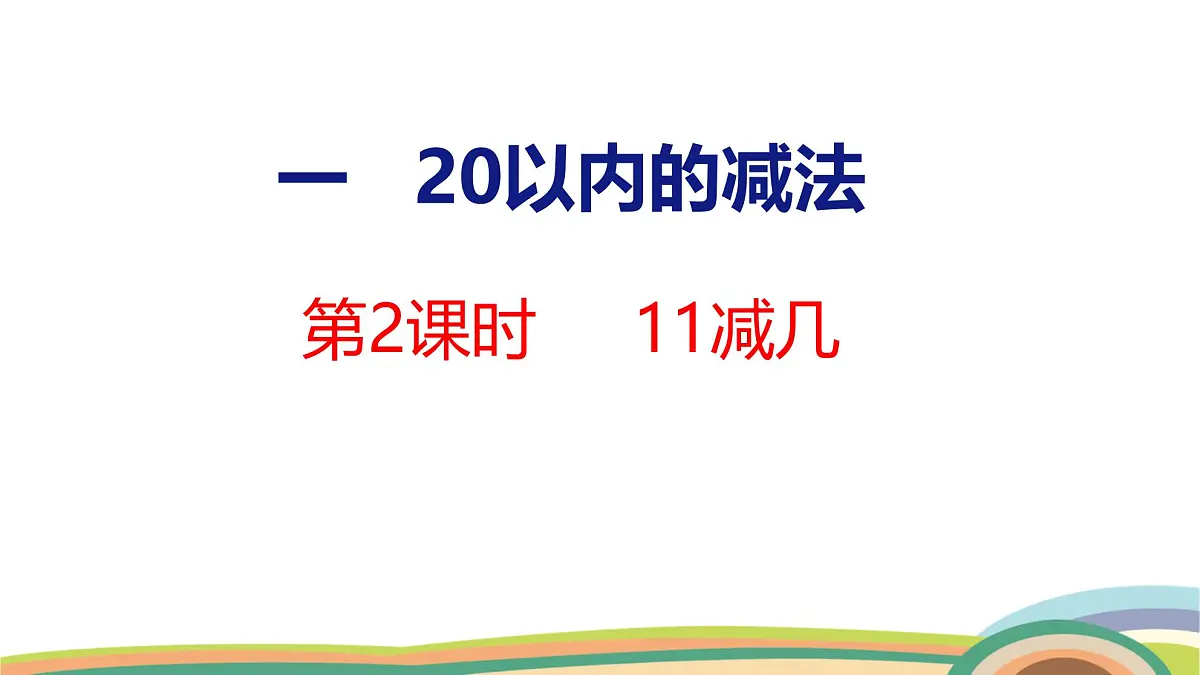 一　20以内的减法

第2课时　　11减几